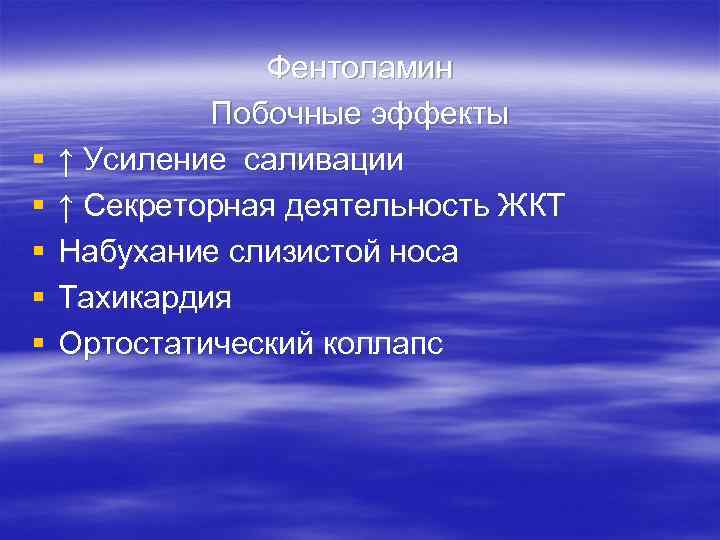 Фентоламин
Побочные эффекты

▪ ↑ Усиление саливации
▪ ↑ Секреторная деятельность ЖКТ
▪ Набухание слизистой носа
▪ Тахикардия
▪ Ортостатический коллапс